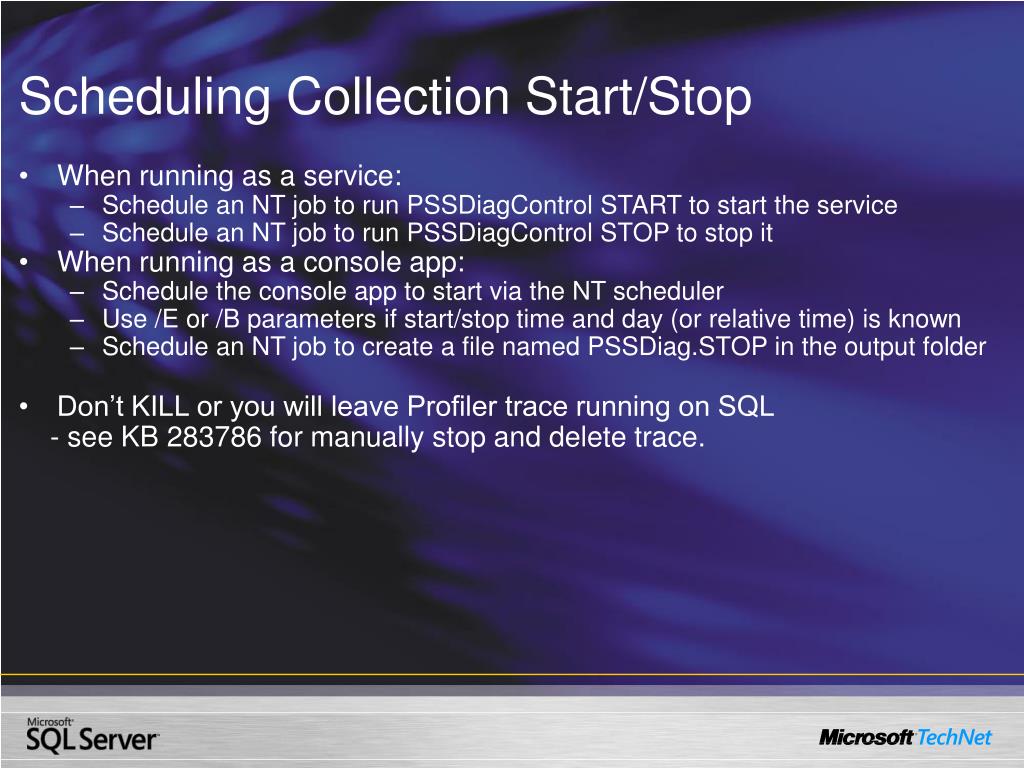 Scheduling Collection Start/Stop

• When running as a service:
– Schedule an NT job to run PSSDiagControl START to start the service
– Schedule an NT job to run PSSDiagControl STOP to stop it
• When running as a console app:
– Schedule the console app to start via the NT scheduler
– Use /E or /B parameters if start/stop time and day (or relative time) is known
– Schedule an NT job to create a file named PSSDiag.STOP in the output folder

• Don't KILL or you will leave Profiler trace running on SQL
- see KB 283786 for manually stop and delete trace.

Microsoft SQL Server

Microsoft TechNet